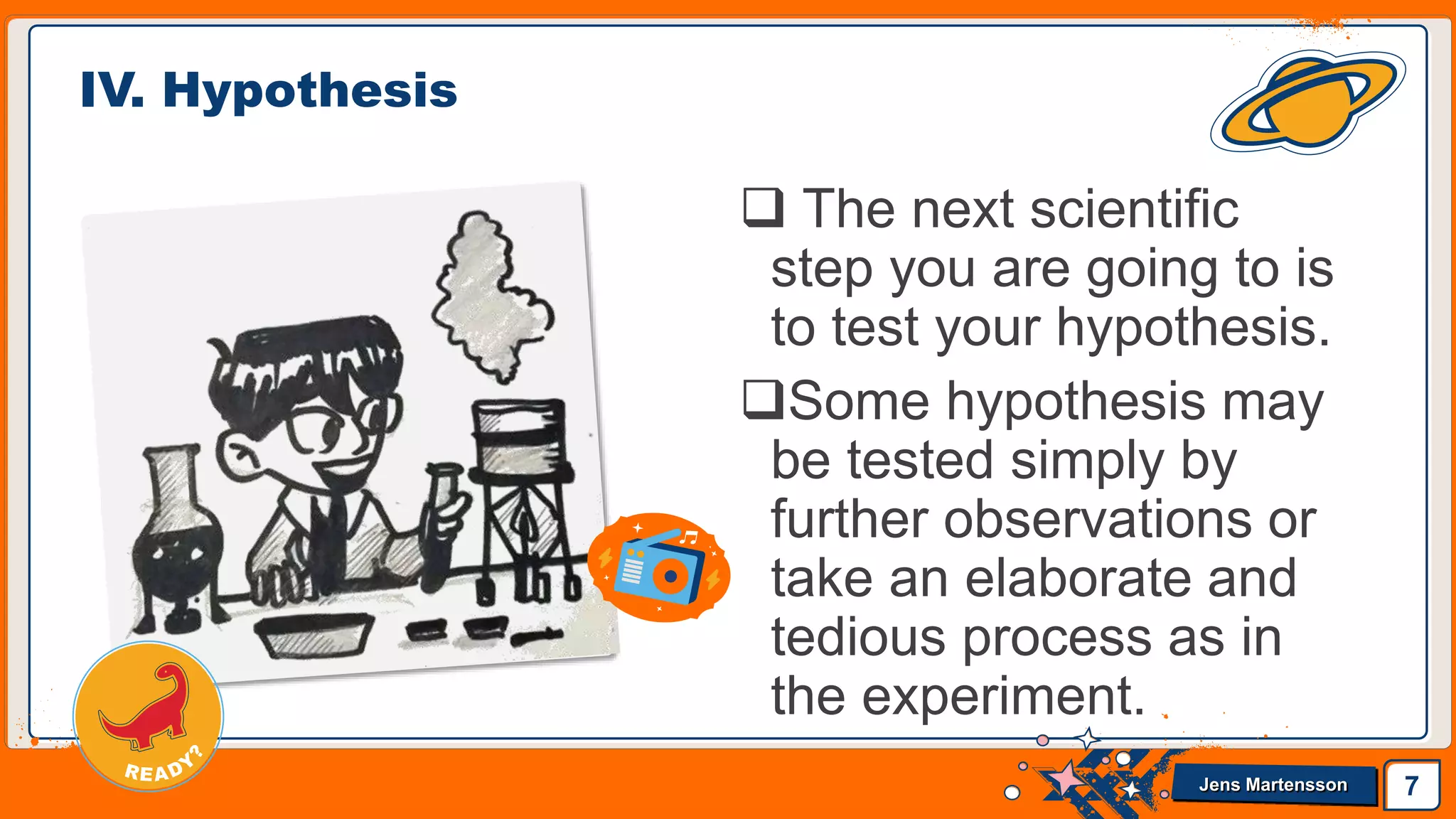 IV. Hypothesis

❑ The next scientific step you are going to is to test your hypothesis.

❑Some hypothesis may be tested simply by further observations or take an elaborate and tedious process as in the experiment.

READY?

Jens Martensson

7